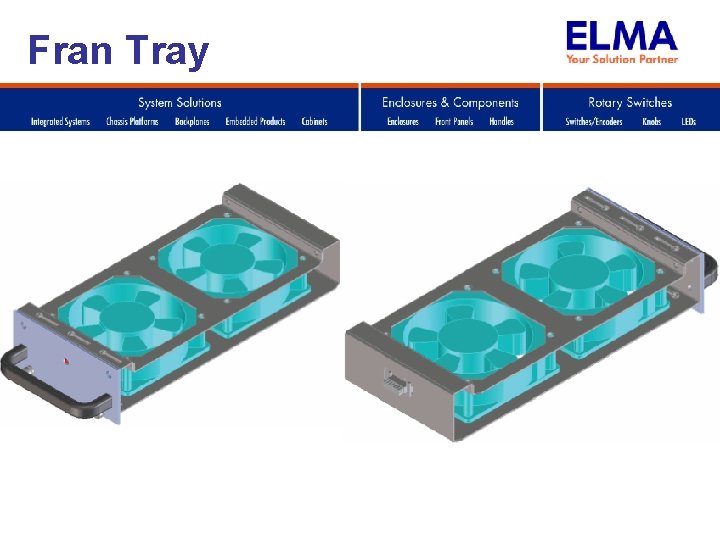 Fran Tray

ELMA
Your Solution Partner

System Solutions
Integrated Systems Chassis Platforms Backplanes Embedded Products Cabinets

Enclosures & Components
Enclosures Front Panels Handles

Rotary Switches
Switches/Encoders Knobs LEDs